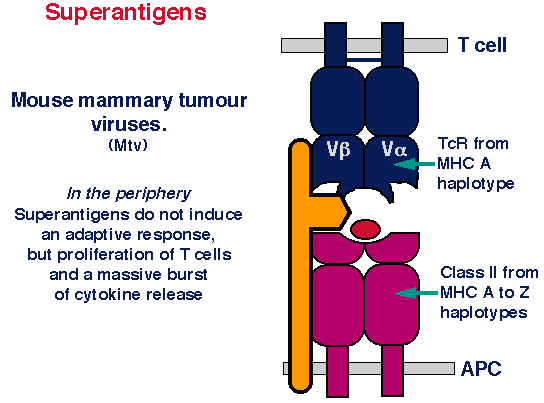 Superantigens

Mouse mammary tumour viruses.
(Mtv)

In the periphery
Superantigens do not induce an adaptive response, but proliferation of T cells and a massive burst of cytokine release

T cell

Vβ

Vα

TcR from MHC A haplotype

Class II from MHC A to Z haplotypes

APC